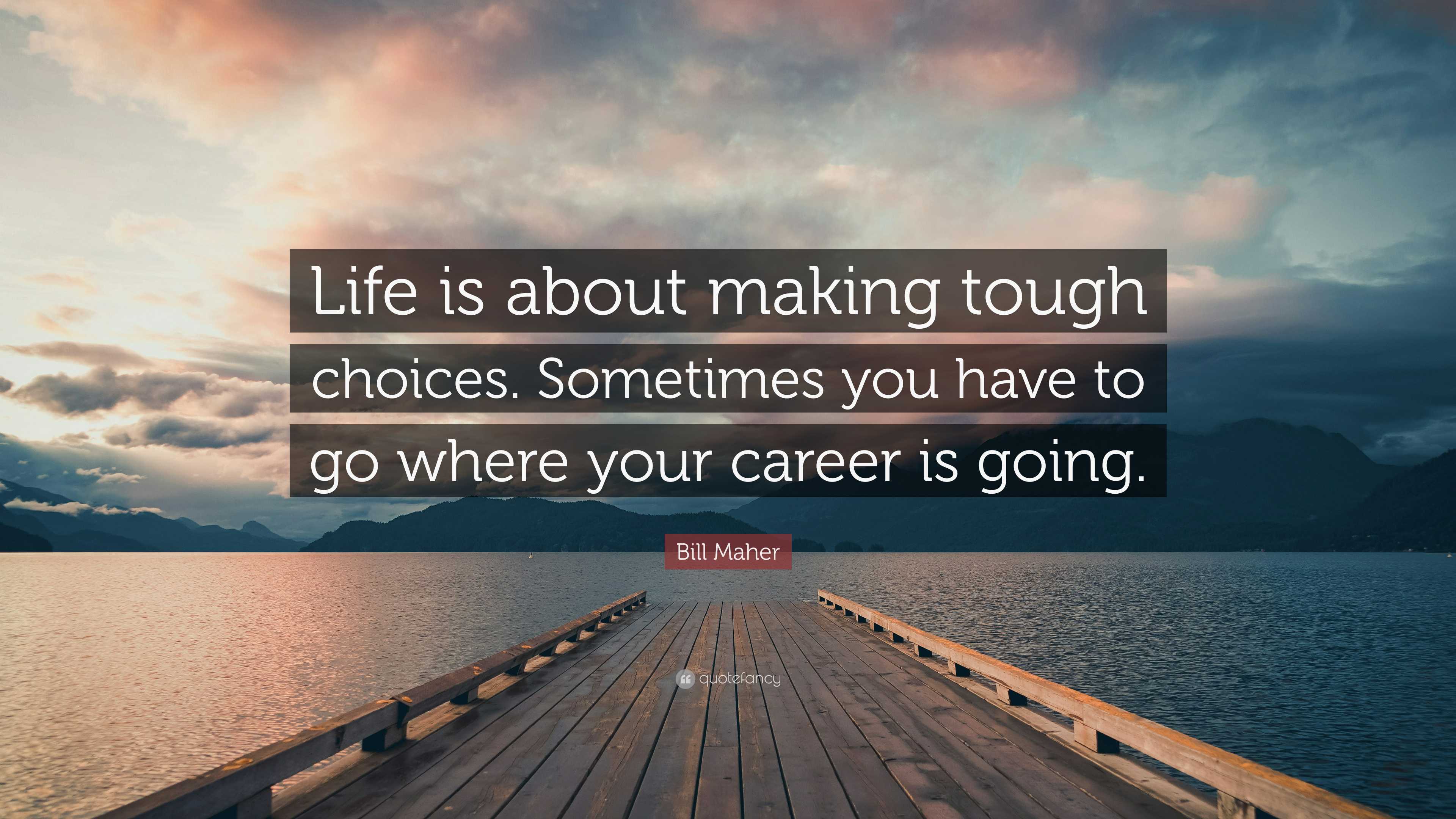 Life is about making tough choices. Sometimes you have to go where your career is going.

Bill Maher

quotefancy